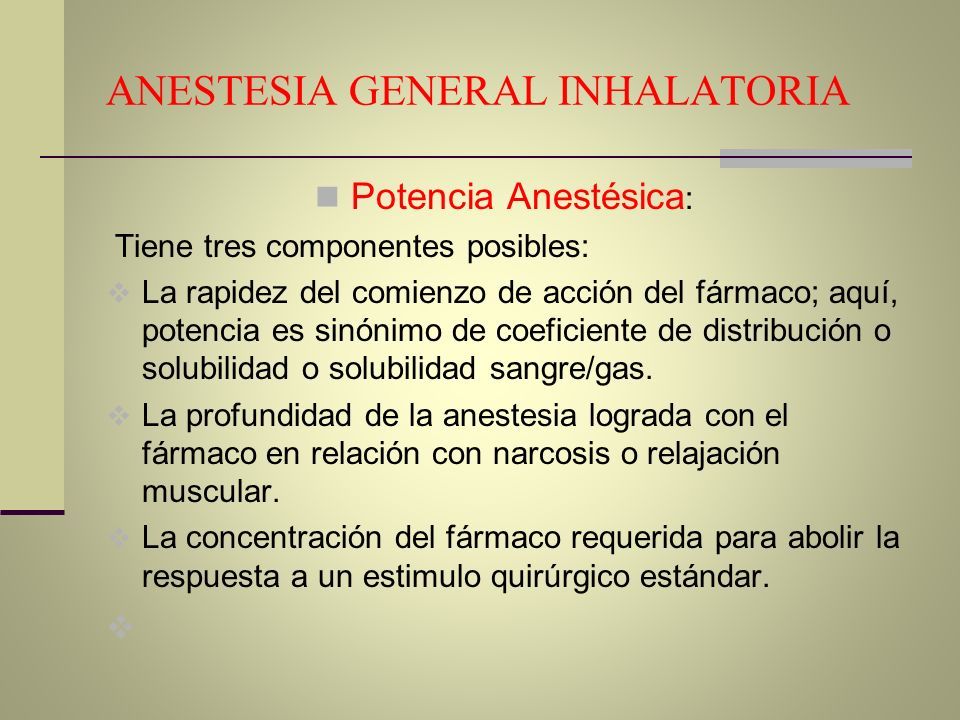 ANESTESIA GENERAL INHALATORIA

Potencia Anestésica:

Tiene tres componentes posibles:

La rapidez del comienzo de acción del fármaco; aquí, potencia es sinónimo de coeficiente de distribución o solubilidad o solubilidad sangre/gas.

La profundidad de la anestesia lograda con el fármaco en relación con narcosis o relajación muscular.

La concentración del fármaco requerida para abolir la respuesta a un estimulo quirúrgico estándar.